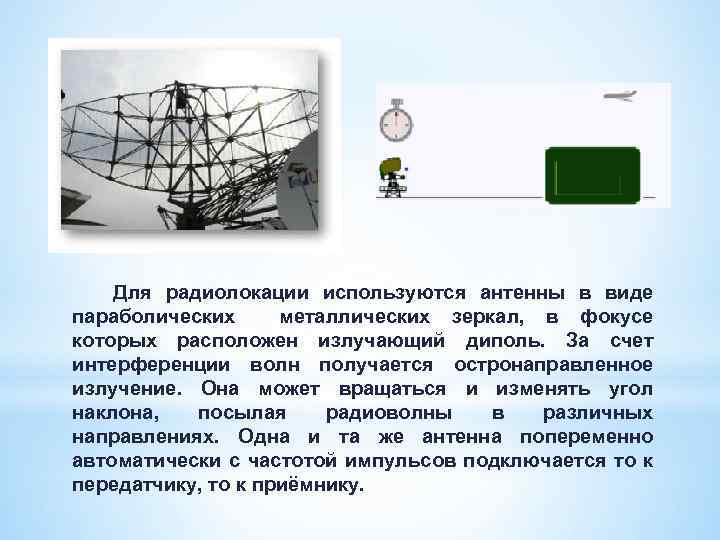 Для радиолокации используются антенны в виде параболических металлических зеркал, в фокусе которых расположен излучающий диполь. За счет интерференции волн получается остронаправленное излучение. Она может вращаться и изменять угол наклона, посылая радиоволны в различных направлениях. Одна и та же антенна попеременно автоматически с частотой импульсов подключается то к передатчику, то к приёмнику.